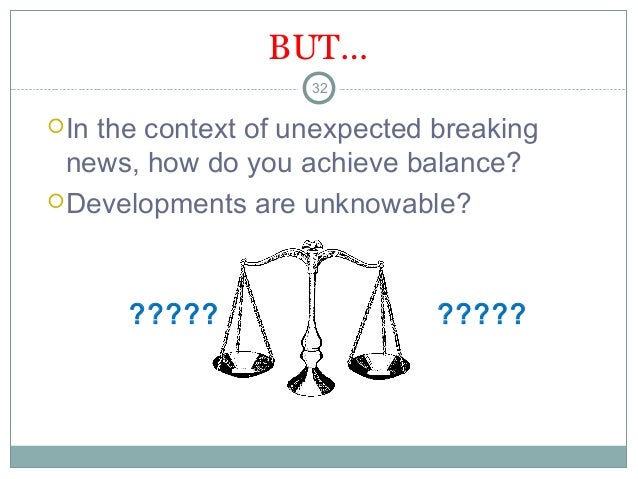 BUT…

32

In the context of unexpected breaking news, how do you achieve balance?

Developments are unknowable?

?????

?????